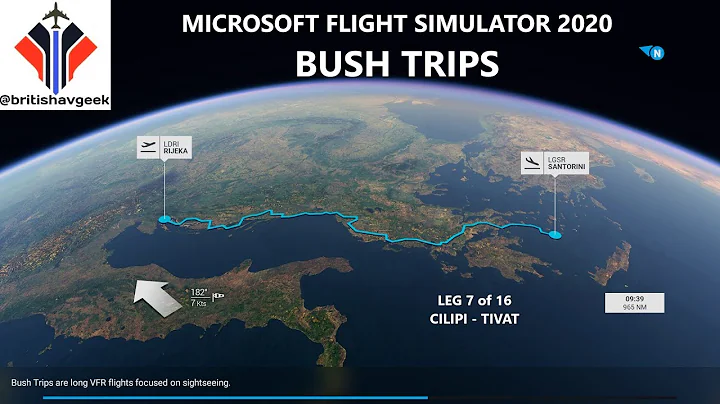 @britishavgeek

MICROSOFT FLIGHT SIMULATOR 2020
BUSH TRIPS

N

LDRI
RIJEKA

LGSR
SANTORINI

182°
7 Kts

LEG 7 of 16
CILIPI - TIVAT

09:39
965 NM

Bush Trips are long VFR flights focused on sightseeing.